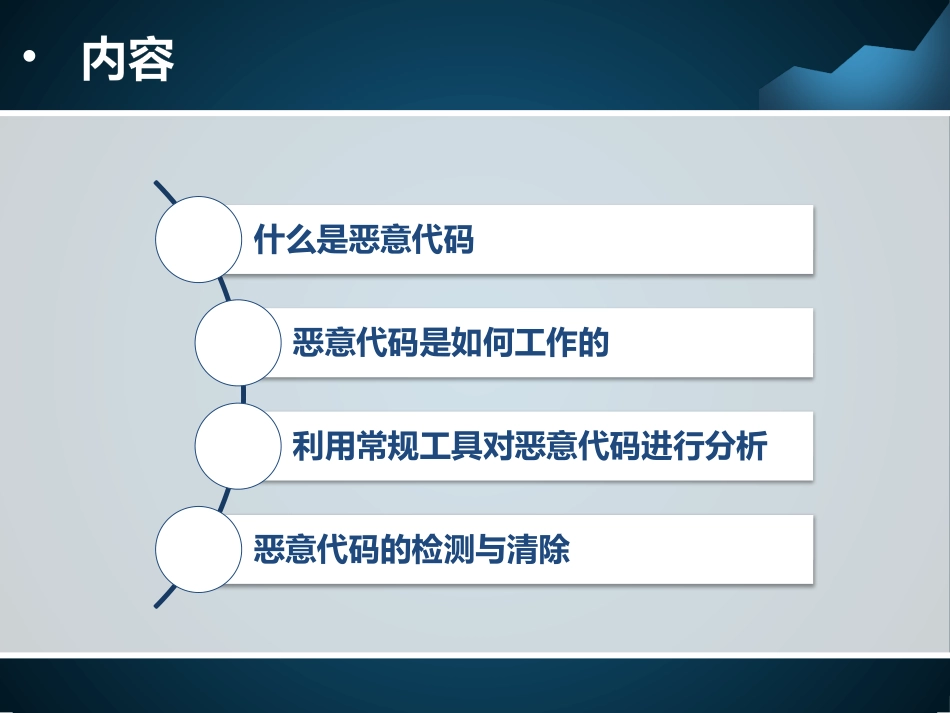 • 内容

什么是恶意代码

恶意代码是如何工作的

利用常规工具对恶意代码进行分析

恶意代码的检测与清除